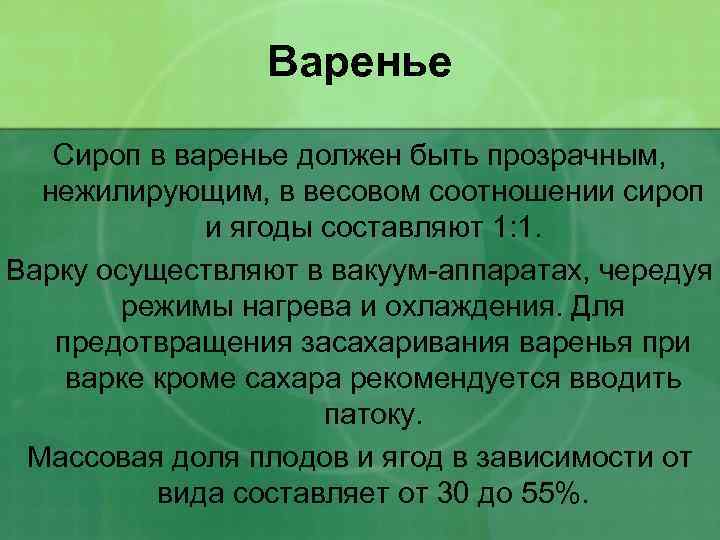 Варенье

Сироп в варенье должен быть прозрачным, нежилирующим, в весовом соотношении сироп и ягоды составляют 1:1.

Варку осуществляют в вакуум-аппаратах, чередуя режимы нагрева и охлаждения. Для предотвращения засахаривания варенья при варке кроме сахара рекомендуется вводить патоку.

Массовая доля плодов и ягод в зависимости от вида составляет от 30 до 55%.